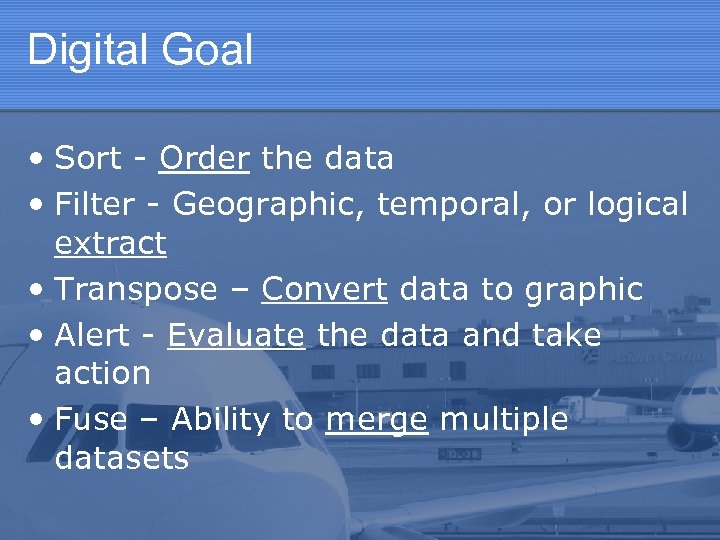 Digital Goal

• Sort - Order the data
• Filter - Geographic, temporal, or logical extract
• Transpose – Convert data to graphic
• Alert - Evaluate the data and take action
• Fuse – Ability to merge multiple datasets